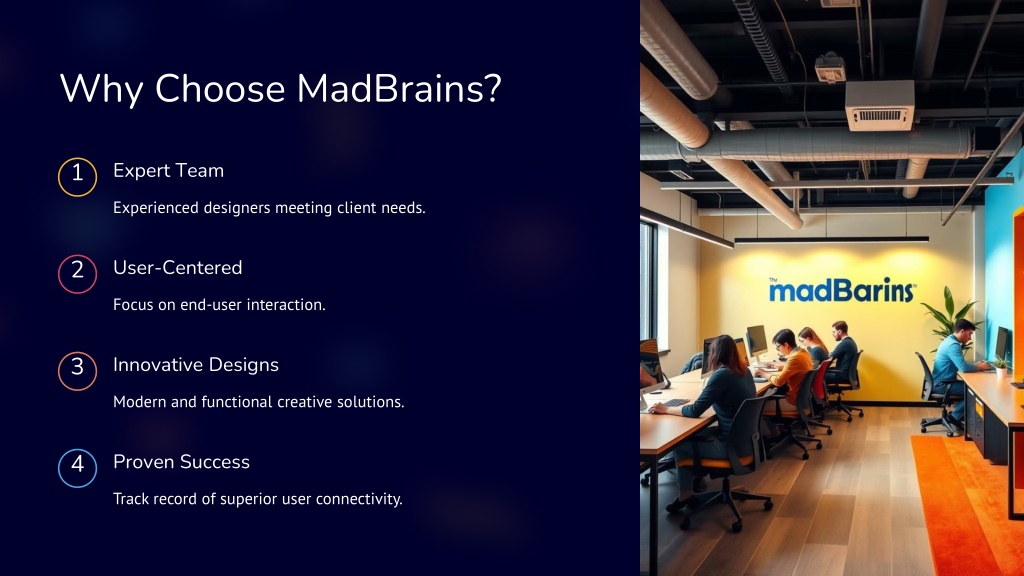 Why Choose MadBrains?

1 Expert Team

Experienced designers meeting client needs.

2 User-Centered

Focus on end-user interaction.

3 Innovative Designs

Modern and functional creative solutions.

4 Proven Success

Track record of superior user connectivity.

The madBarins